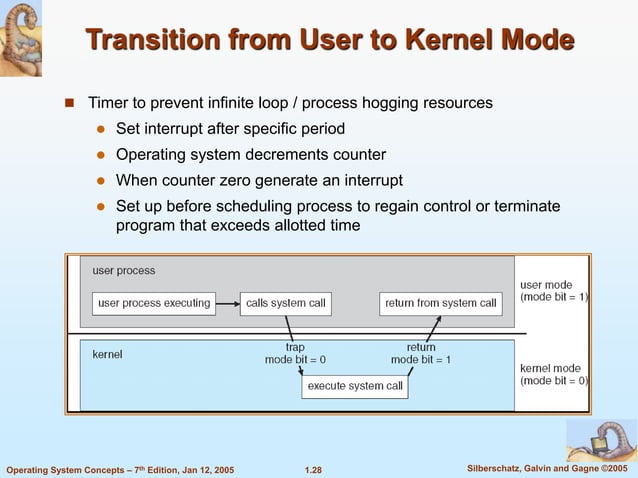 Transition from User to Kernel Mode

Timer to prevent infinite loop / process hogging resources

Set interrupt after specific period

Operating system decrements counter

When counter zero generate an interrupt

Set up before scheduling process to regain control or terminate program that exceeds allotted time

user process

user process executing

calls system call

return from system call

user mode (mode bit = 1)

kernel

trap mode bit = 0

return mode bit = 1

execute system call

kernel mode (mode bit = 0)

Operating System Concepts – 7th Edition, Jan 12, 2005

1.28

Silberschatz, Galvin and Gagne ©2005